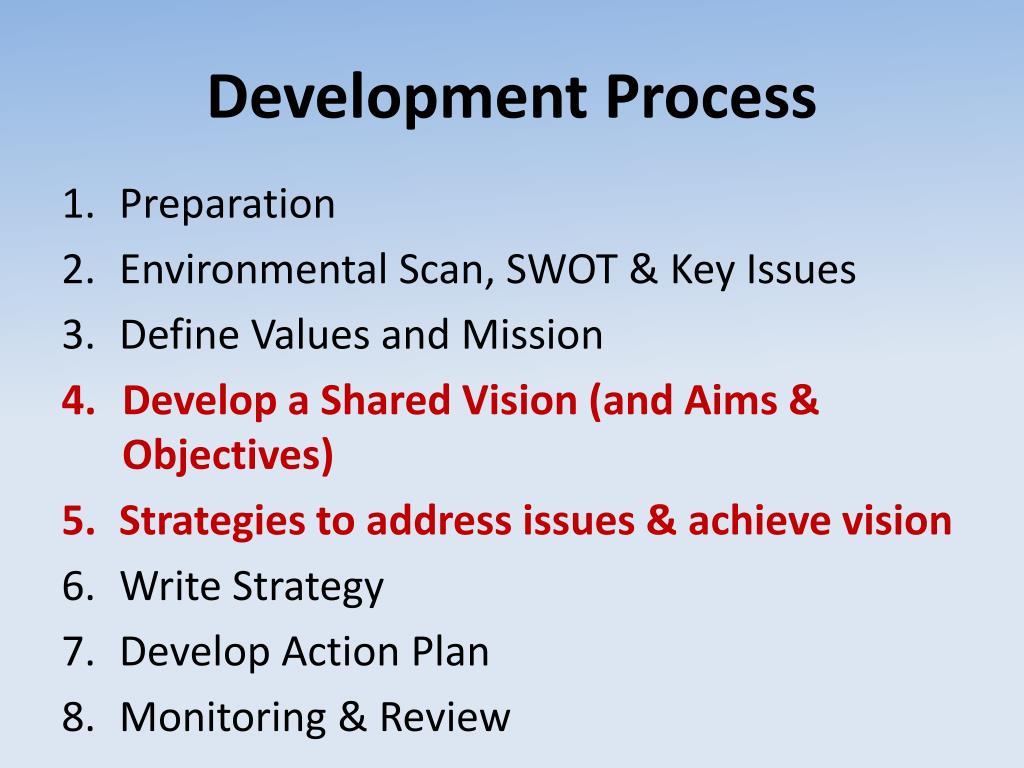 Development Process

1. Preparation
2. Environmental Scan, SWOT & Key Issues
3. Define Values and Mission
4. Develop a Shared Vision (and Aims & Objectives)
5. Strategies to address issues & achieve vision
6. Write Strategy
7. Develop Action Plan
8. Monitoring & Review